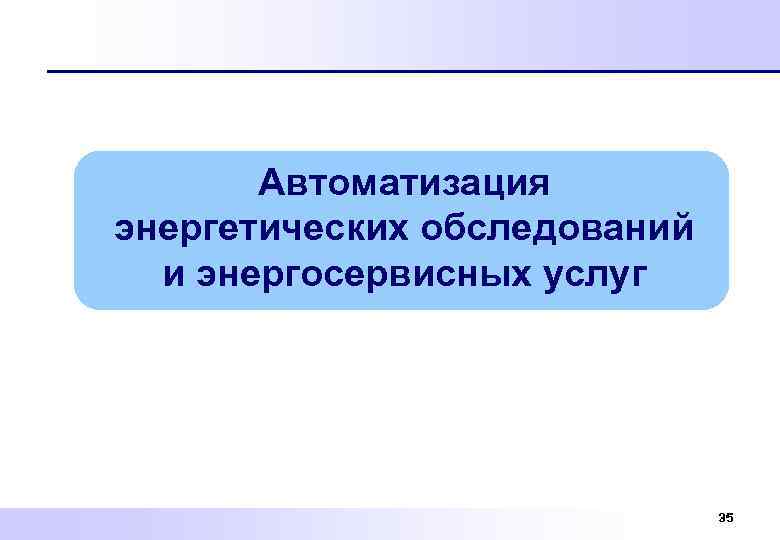 Автоматизация энергетических обследований и энергосервисных услуг

35